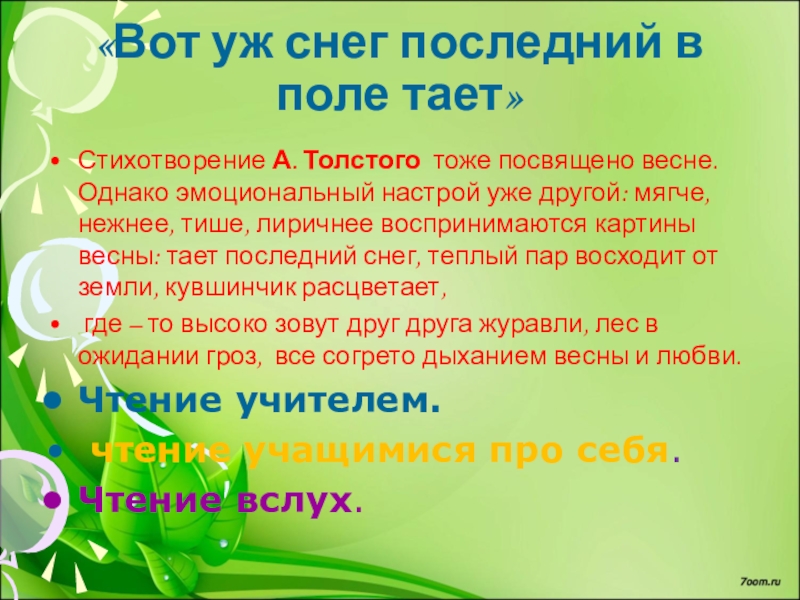 «Вот уж снег последний в поле тает»

• Стихотворение А. Толстого тоже посвящено весне. Однако эмоциональный настрой уже другой: мягче, нежнее, тише, лиричнее воспринимаются картины весны: тает последний снег, теплый пар восходит от земли, кувшинчик расцветает,

• где – то высоко зовут друг друга журавли, лес в ожидании гроз, все согрето дыханием весны и любви.

• Чтение учителем.

• чтение учащимися про себя.

• Чтение вслух.

7oom.ru